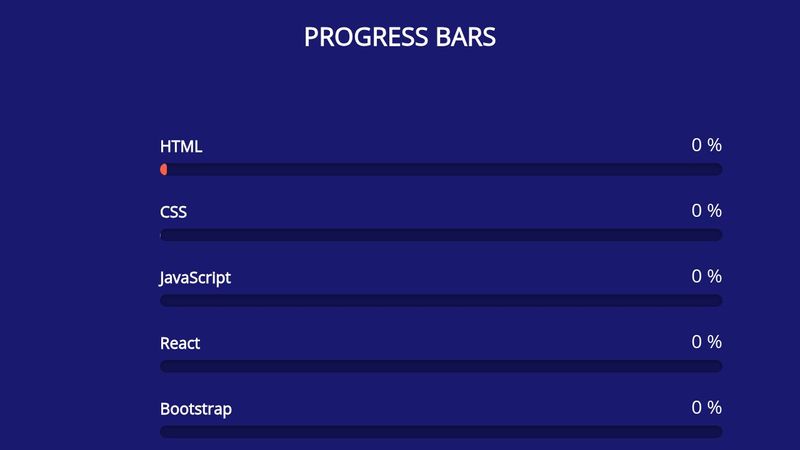 PROGRESS BARS

HTML 0 %

CSS 0 %

JavaScript 0 %

React 0 %

Bootstrap 0 %